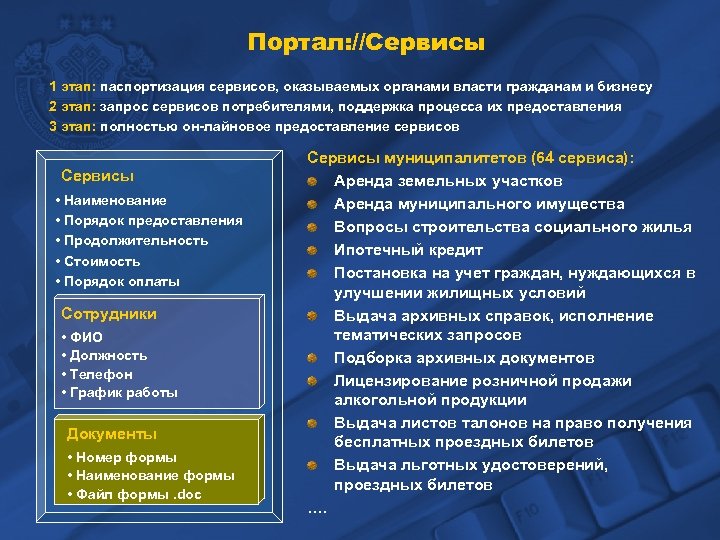 Портал://Сервисы

1 этап: паспортизация сервисов, оказываемых органами власти гражданам и бизнесу
2 этап: запрос сервисов потребителями, поддержка процесса их предоставления
3 этап: полностью он-лайновое предоставление сервисов

Сервисы
• Наименование
• Порядок предоставления
• Продолжительность
• Стоимость
• Порядок оплаты

Сотрудники
• ФИО
• Должность
• Телефон
• График работы

Документы
• Номер формы
• Наименование формы
• Файл формы .doc

Сервисы муниципалитетов (64 сервиса):
Аренда земельных участков
Аренда муниципального имущества
Вопросы строительства социального жилья
Ипотечный кредит
Постановка на учет граждан, нуждающихся в улучшении жилищных условий
Выдача архивных справок, исполнение тематических запросов
Подборка архивных документов
Лицензирование розничной продажи алкогольной продукции
Выдача листов талонов на право получения бесплатных проездных билетов
Выдача льготных удостоверений, проездных билетов
....